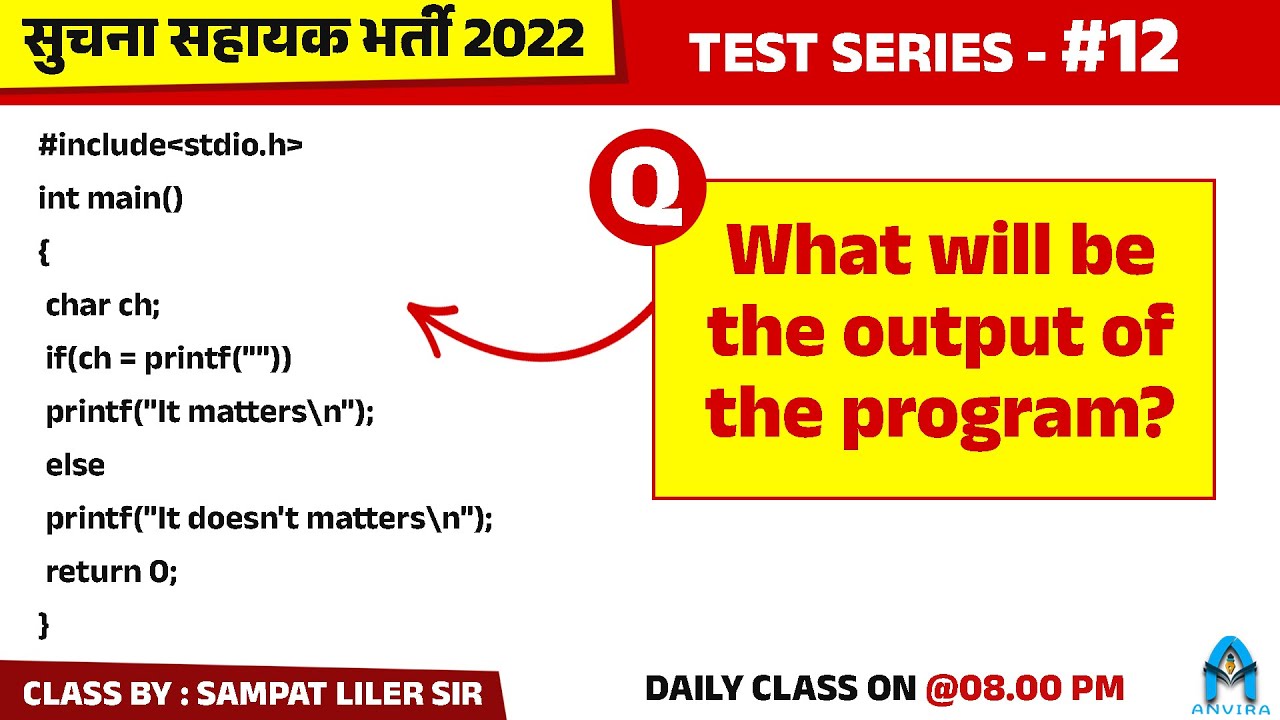 सुचना सहायक भर्ती 2022

TEST SERIES - #12

#include<stdio.h>
int main()
{
char ch;
if(ch = printf(""))
printf("It matters\n");
else
printf("It doesn't matters\n");
return 0;
}

Q

What will be the output of the program?

CLASS BY : SAMPAT LILER SIR

DAILY CLASS ON @08.00 PM

ANVIRA